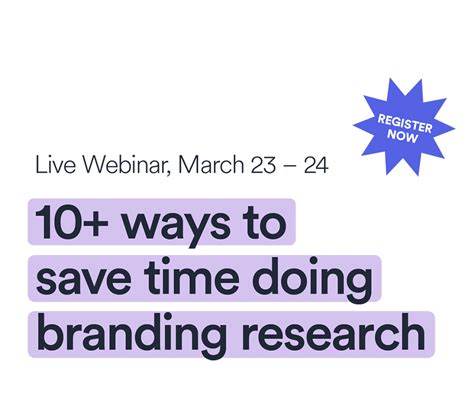 REGISTER NOW

Live Webinar, March 23 – 24

10+ ways to save time doing branding research